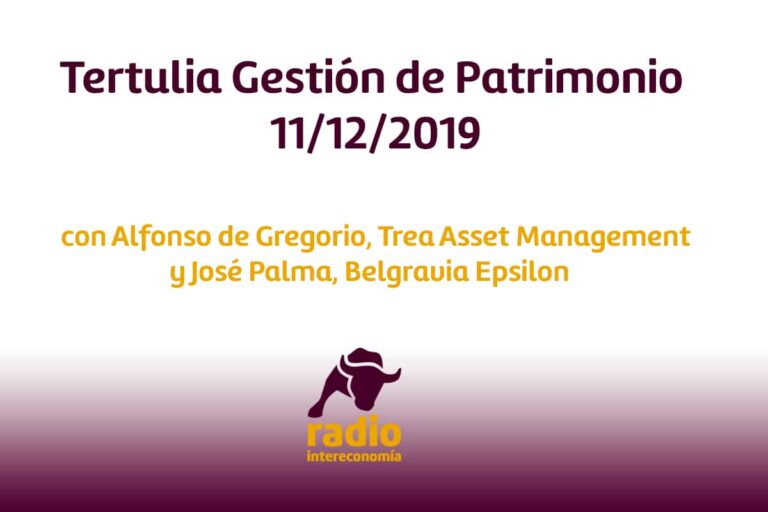 Tertulia Gestión de Patrimonio
11/12/2019

con Alfonso de Gregorio, Trea Asset Management y José Palma, Belgravia Epsilon

radio
intereconomía